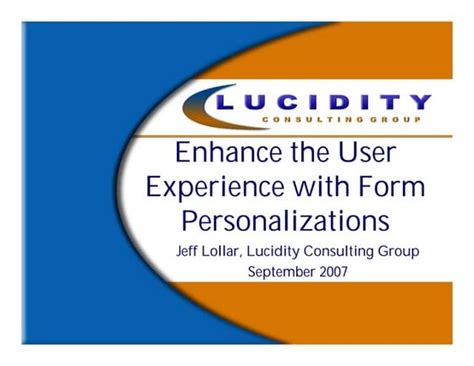 LUCIDITY
CONSULTING GROUP

Enhance the User Experience with Form Personalizations

Jeff Lollar, Lucidity Consulting Group
September 2007